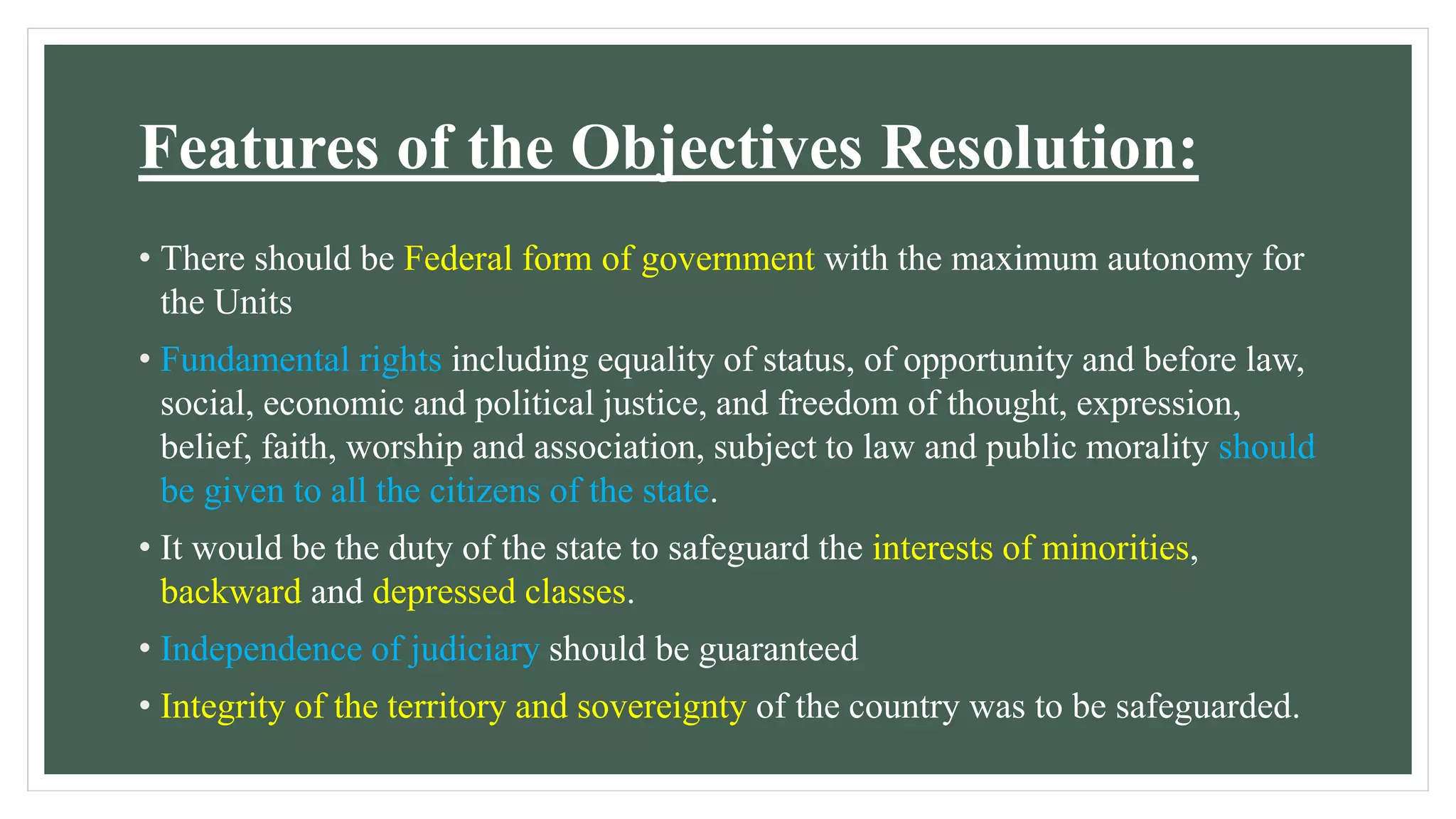 Features of the Objectives Resolution:

• There should be Federal form of government with the maximum autonomy for the Units

• Fundamental rights including equality of status, of opportunity and before law, social, economic and political justice, and freedom of thought, expression, belief, faith, worship and association, subject to law and public morality should be given to all the citizens of the state.

• It would be the duty of the state to safeguard the interests of minorities, backward and depressed classes.

• Independence of judiciary should be guaranteed

• Integrity of the territory and sovereignty of the country was to be safeguarded.